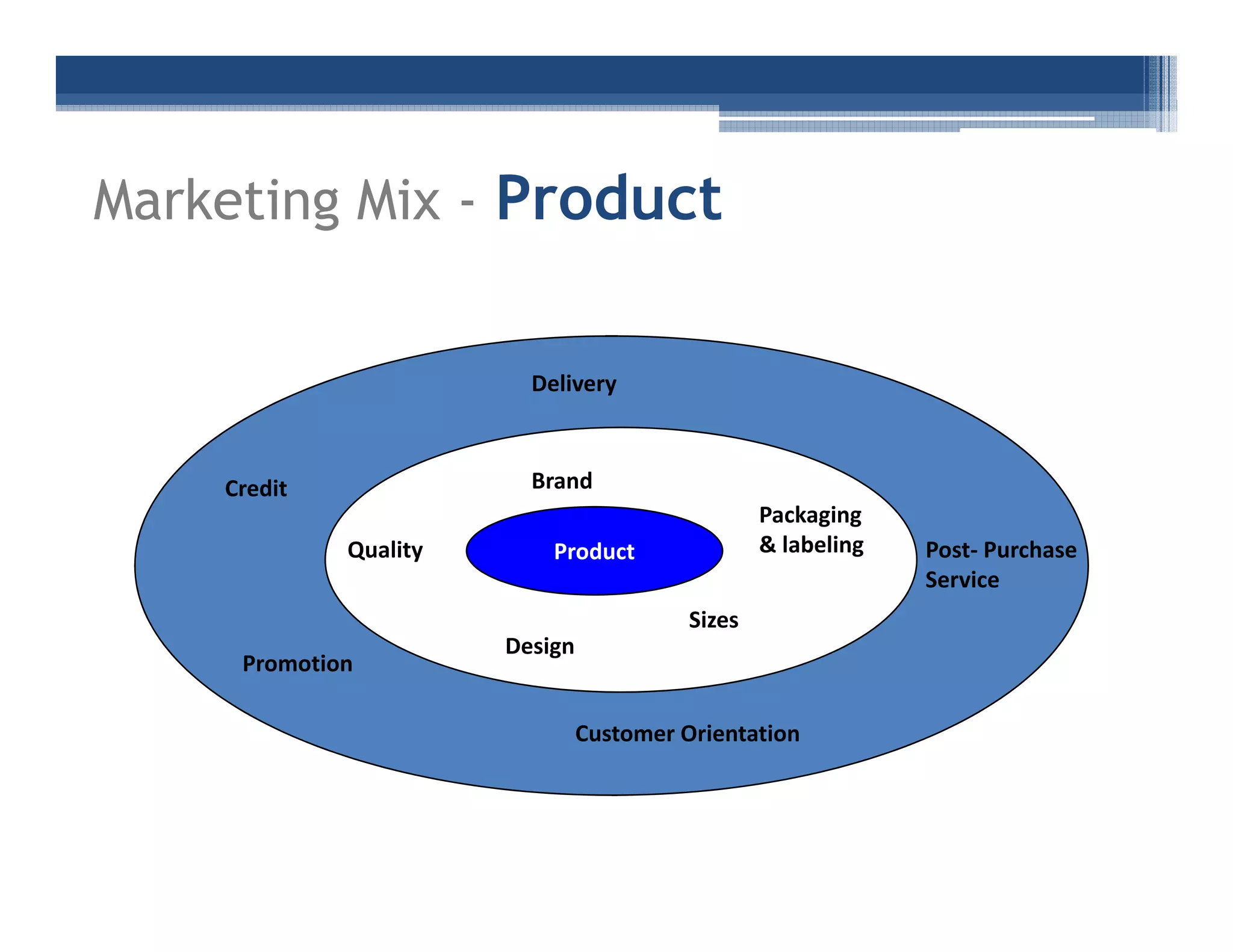 Marketing Mix - Product

Delivery

Credit

Brand

Packaging & labeling

Quality

Product

Post- Purchase Service

Sizes

Design

Promotion

Customer Orientation